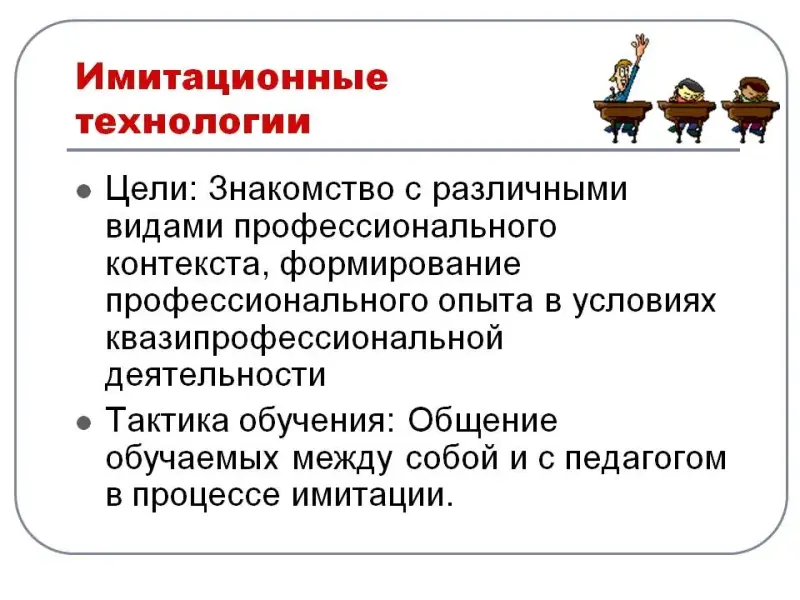 Имитационные технологии

● Цели: Знакомство с различными видами профессионального контекста, формирование профессионального опыта в условиях квазипрофессиональной деятельности

● Тактика обучения: Общение обучаемых между собой и с педагогом в процессе имитации.